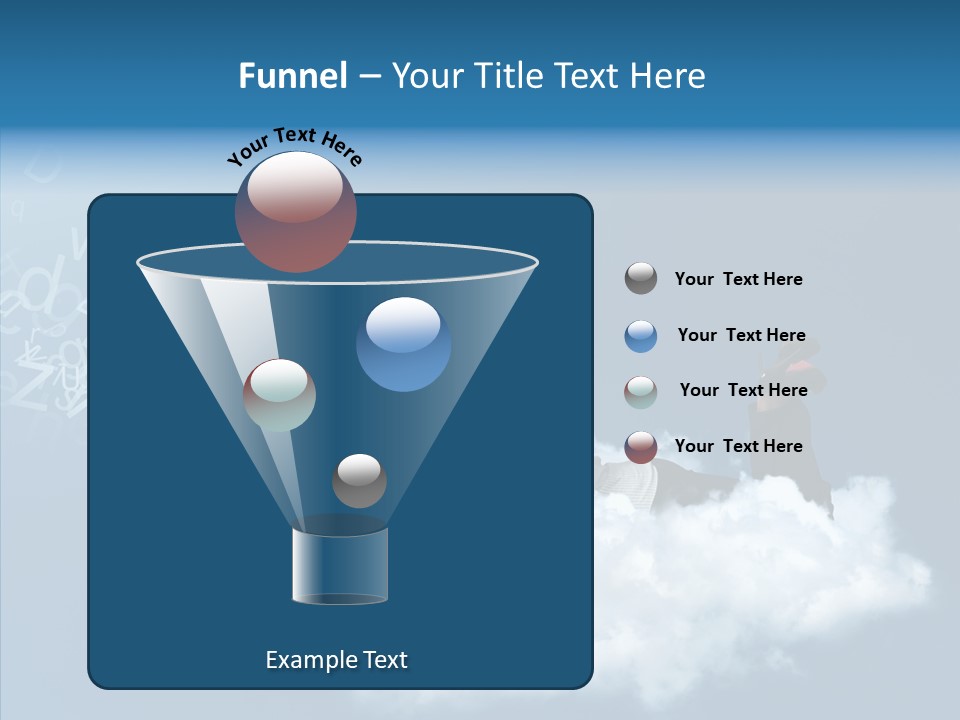 Funnel – Your Title Text Here

Your Text Here

Your Text Here

Your Text Here

Your Text Here

Your Text Here

Example Text